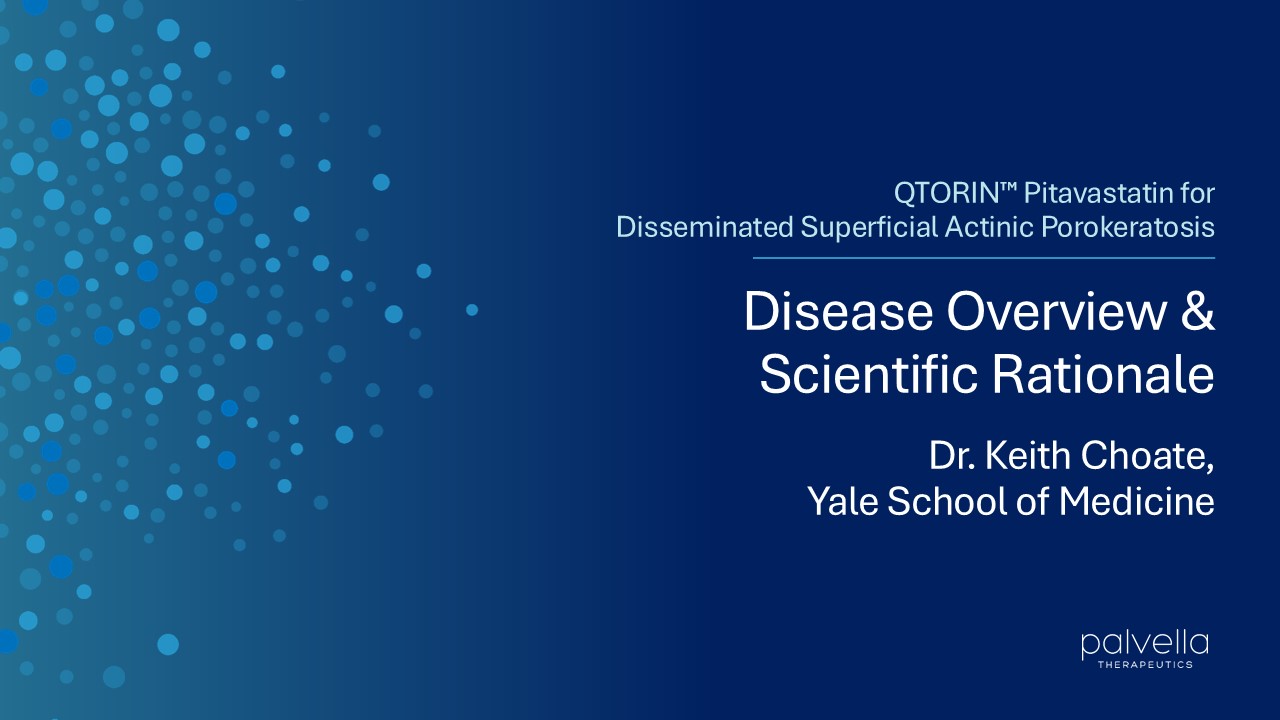 QTORIN™ Pitavastatin for Disseminated Superficial Actinic Porokeratosis

Disease Overview & Scientific Rationale

Dr. Keith Choate, Yale School of Medicine

palvella
THERAPEUTICS